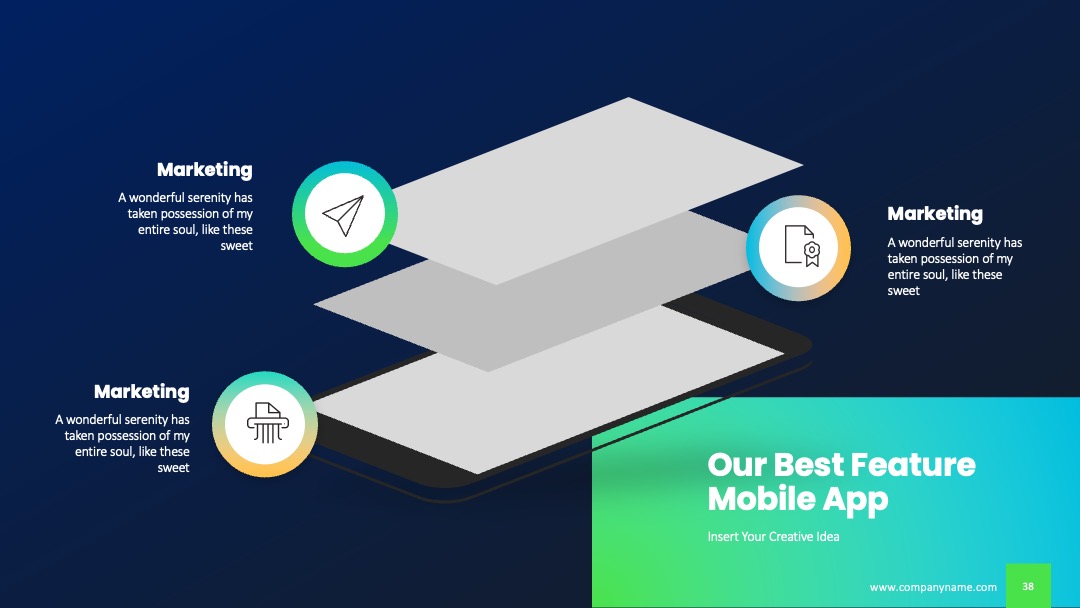 Marketing

A wonderful serenity has taken possession of my entire soul, like these sweet

Marketing

A wonderful serenity has taken possession of my entire soul, like these sweet

Marketing

A wonderful serenity has taken possession of my entire soul, like these sweet

Our Best Feature Mobile App

Insert Your Creative Idea

www.companyname.com

38